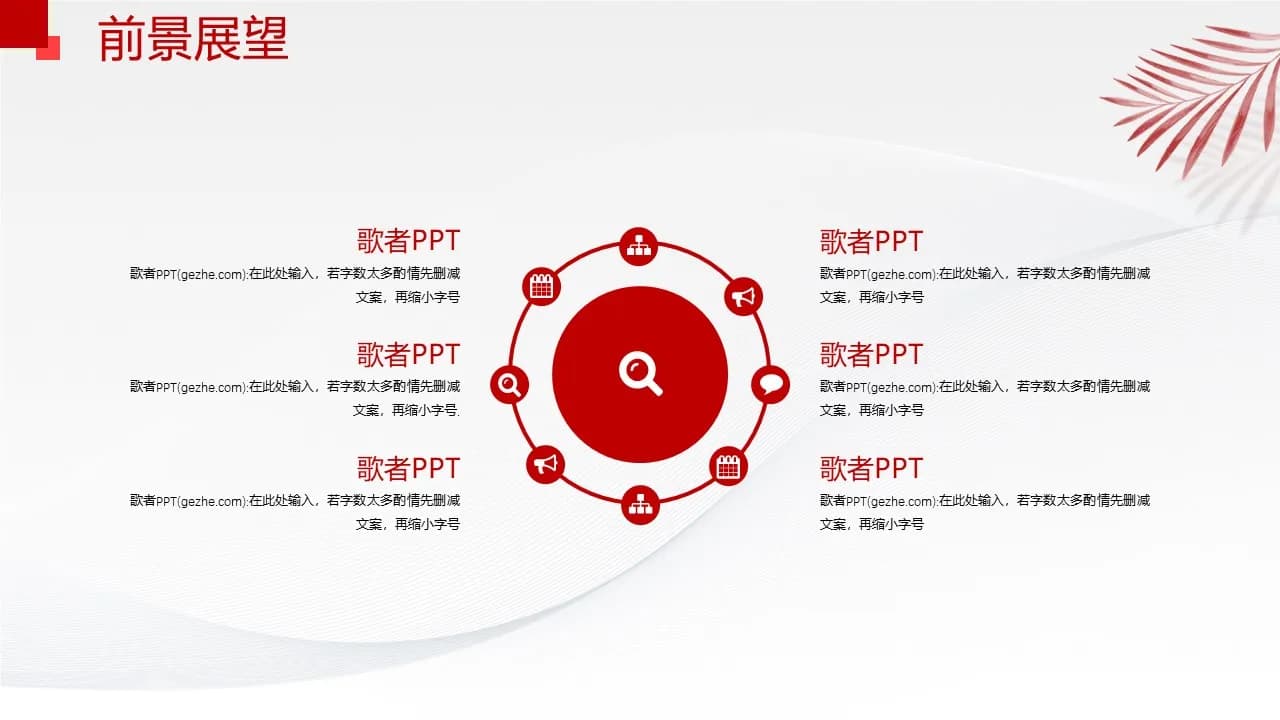 前景展望

歌者PPT

歌者PPT(gezhe.com):在此处输入，若字数太多酌情先删减文案，再缩小字号

歌者PPT

歌者PPT(gezhe.com):在此处输入，若字数太多酌情先删减文案，再缩小字号.

歌者PPT

歌者PPT(gezhe.com):在此处输入，若字数太多酌情先删减文案，再缩小字号

歌者PPT

歌者PPT(gezhe.com):在此处输入，若字数太多酌情先删减文案，再缩小字号

歌者PPT

歌者PPT(gezhe.com):在此处输入，若字数太多酌情先删减文案，再缩小字号

歌者PPT

歌者PPT(gezhe.com):在此处输入，若字数太多酌情先删减文案，再缩小字号